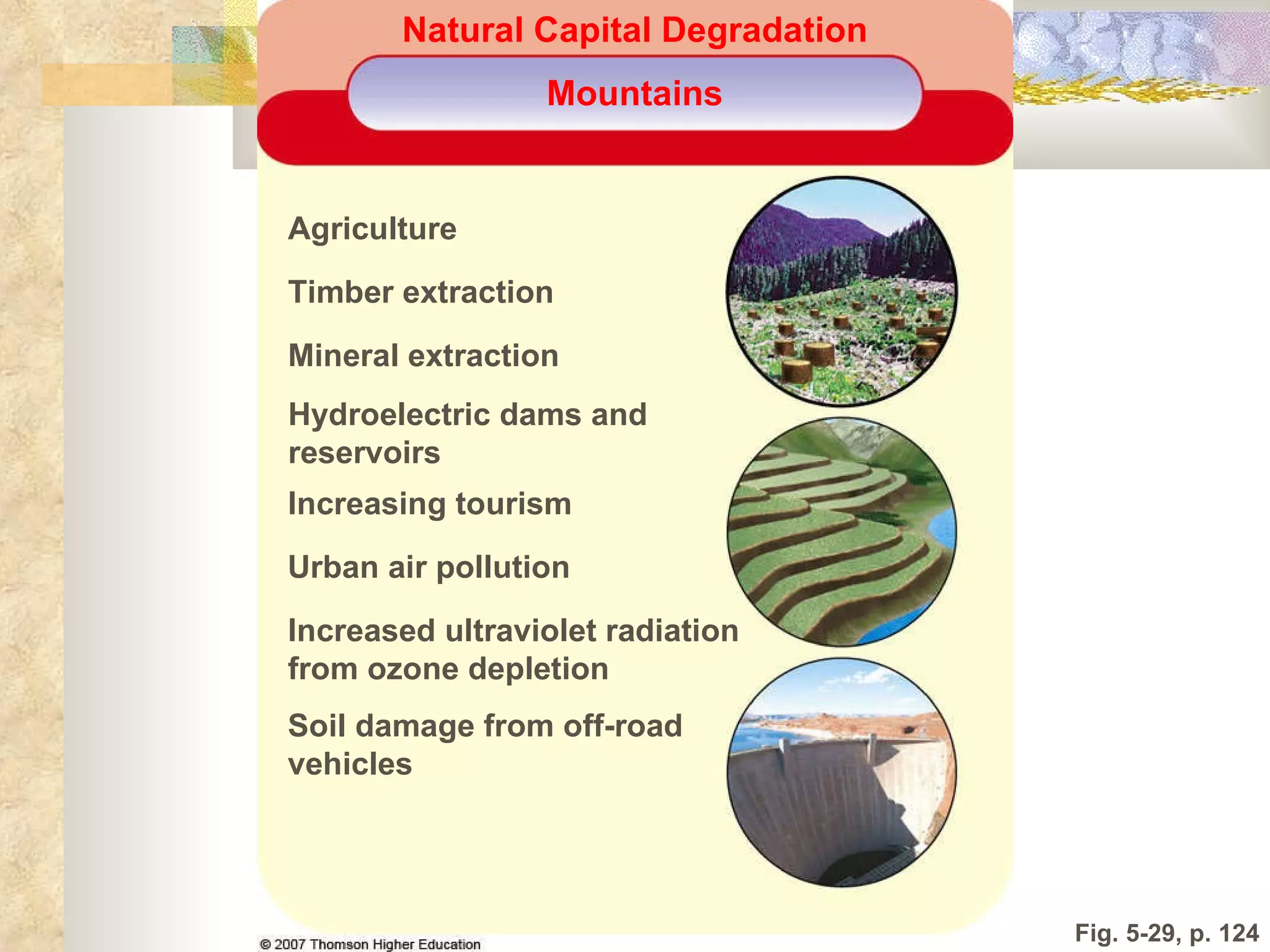 Natural Capital Degradation

Mountains

Agriculture

Timber extraction

Mineral extraction

Hydroelectric dams and reservoirs

Increasing tourism

Urban air pollution

Increased ultraviolet radiation from ozone depletion

Soil damage from off-road vehicles

© 2007 Thomson Higher Education

Fig. 5-29, p. 124